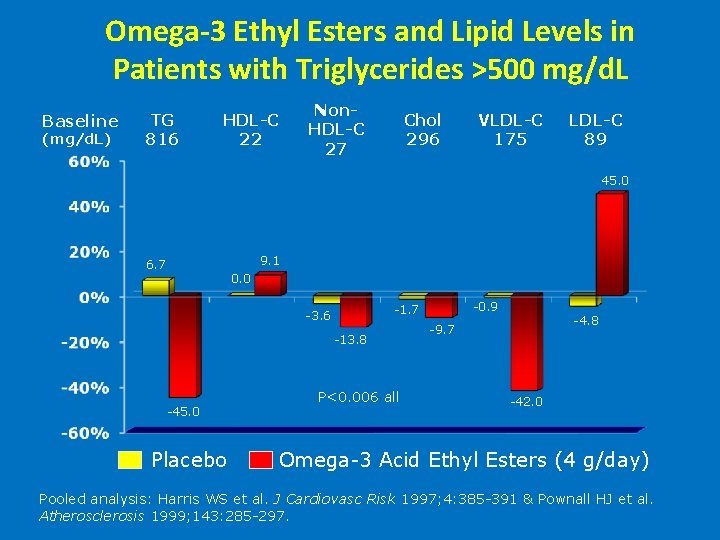 Omega-3 Ethyl Esters and Lipid Levels in Patients with Triglycerides >500 mg/dL

Baseline (mg/dL) TG 816 HDL-C 22 Non-HDL-C 27 Chol 296 VLDL-C 175 LDL-C 89

60%
40%
20%
0%
-20%
-40%
-60%

6.7
-45.0
0.0
9.1
-3.6
-13.8
-1.7
-9.7
-0.9
-42.0
-4.8
45.0

P<0.006 all

Placebo Omega-3 Acid Ethyl Esters (4 g/day)

Pooled analysis: Harris WS et al. J Cardiovasc Risk 1997;4:385-391 & Pownall HJ et al. Atherosclerosis 1999;143:285-297.